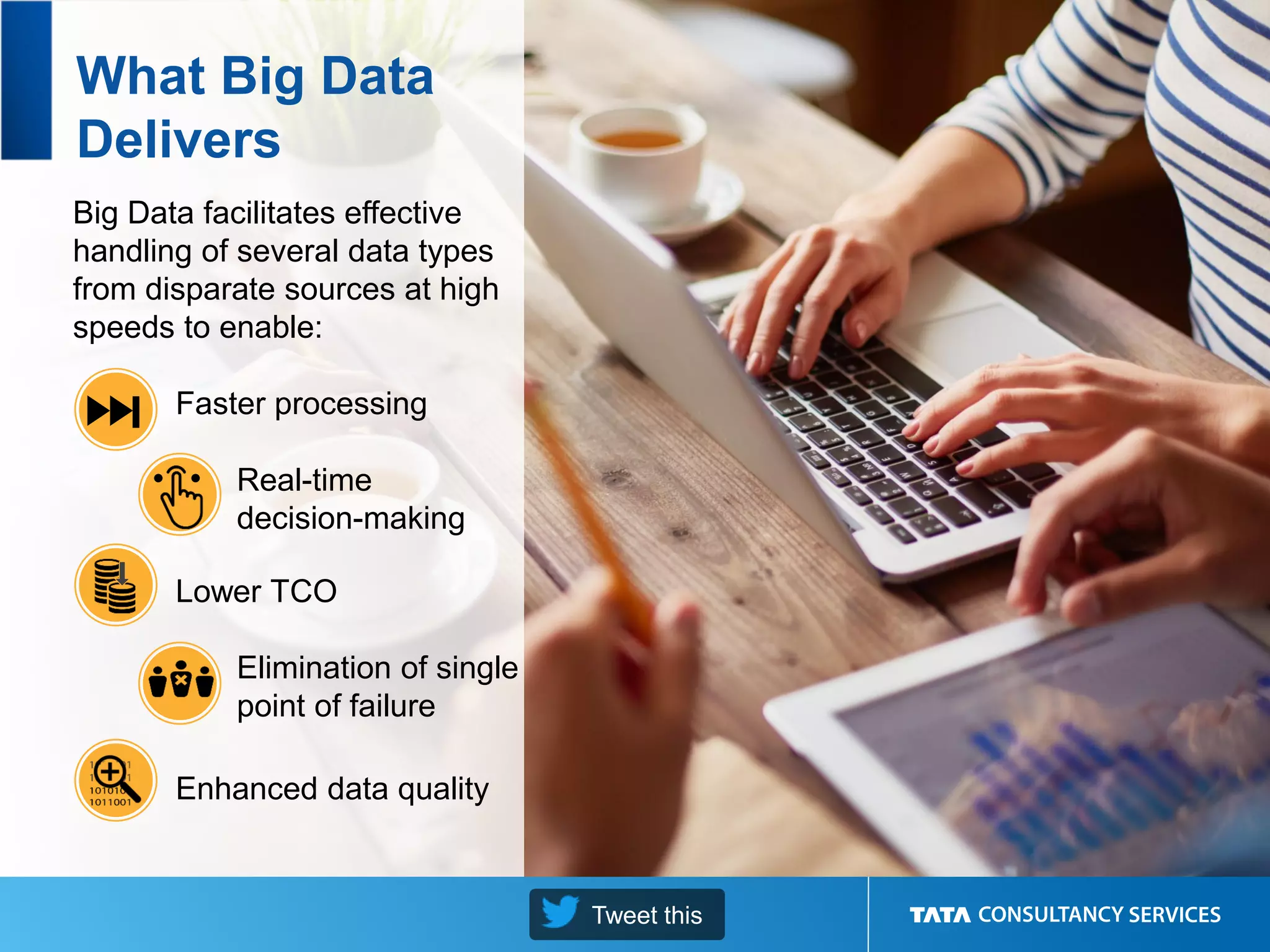 What Big Data Delivers

Big Data facilitates effective handling of several data types from disparate sources at high speeds to enable:

Faster processing

Real-time decision-making

Lower TCO

Elimination of single point of failure

Enhanced data quality

Tweet this

TATA CONSULTANCY SERVICES